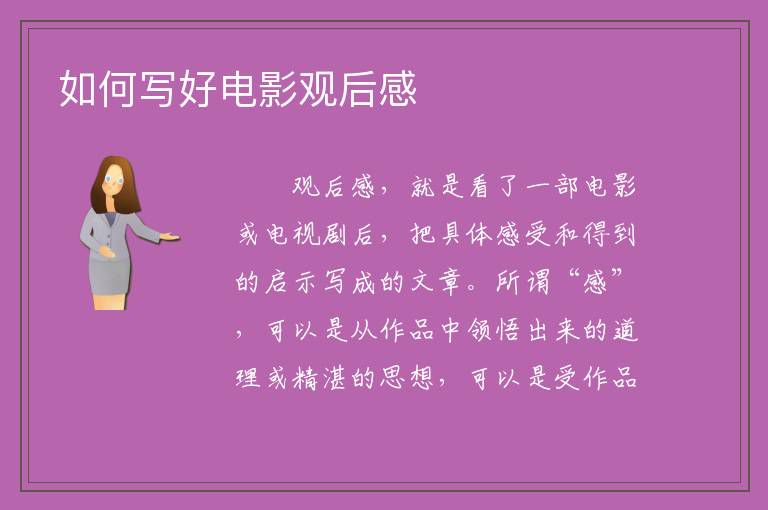 如何写好电影观后感

观后感，就是看了一部电影或电视剧后，把具体感受和得到的启示写成的文章。所谓“感”，可以是从作品中领悟出来的道理或精湛的思想，可以是受作品